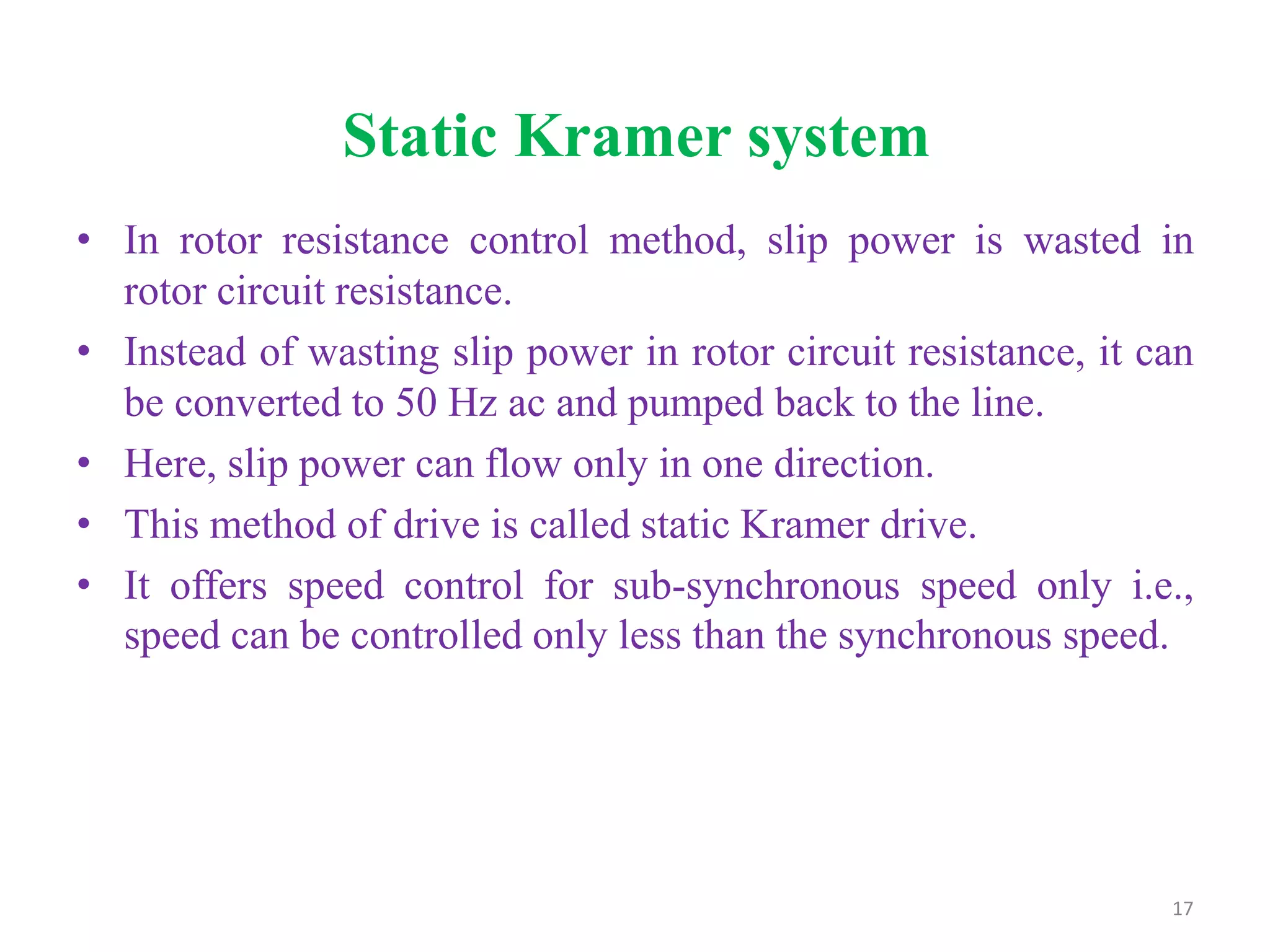 Static Kramer system

• In rotor resistance control method, slip power is wasted in rotor circuit resistance.
• Instead of wasting slip power in rotor circuit resistance, it can be converted to 50 Hz ac and pumped back to the line.
• Here, slip power can flow only in one direction.
• This method of drive is called static Kramer drive.
• It offers speed control for sub-synchronous speed only i.e., speed can be controlled only less than the synchronous speed.

17